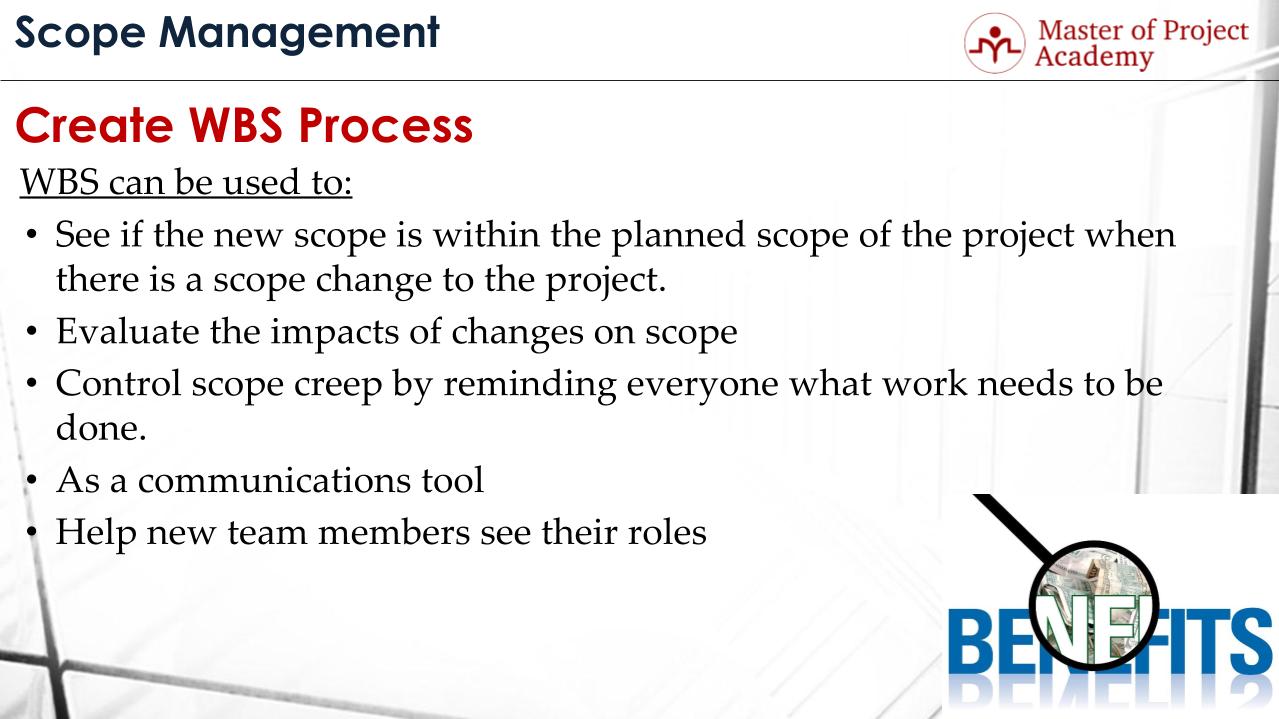 Scope Management

Master of Project Academy

Create WBS Process

WBS can be used to:

• See if the new scope is within the planned scope of the project when there is a scope change to the project.
• Evaluate the impacts of changes on scope
• Control scope creep by reminding everyone what work needs to be done.
• As a communications tool
• Help new team members see their roles

BENEFITS